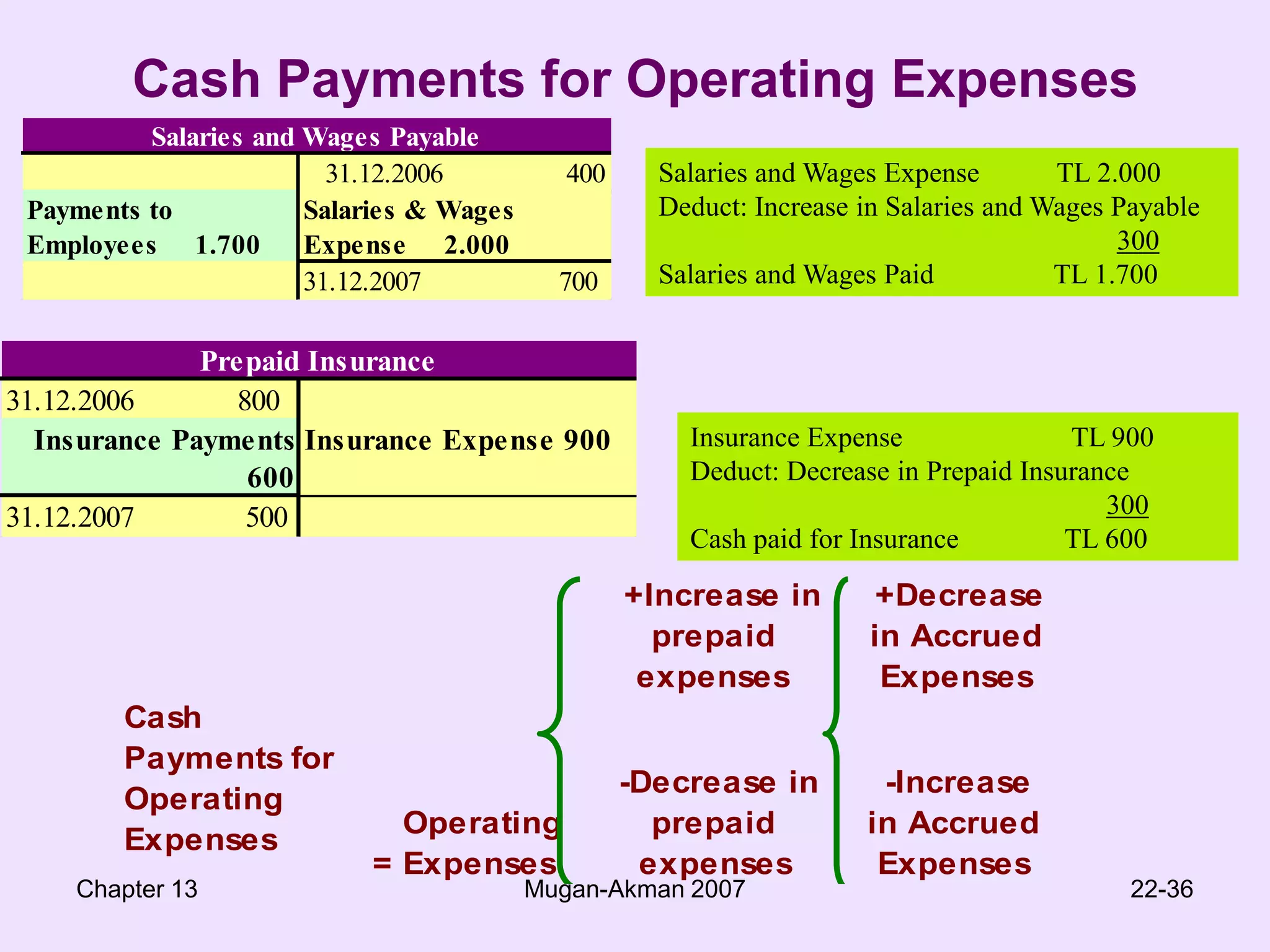 Cash Payments for Operating Expenses

| Salaries and Wages Payable | |
|---|---|
| | 31.12.2006 400 |
| Payments to Employees 1.700 | Salaries & Wages Expense 2.000 |
| | 31.12.2007 700 |

Salaries and Wages Expense TL 2.000
Deduct: Increase in Salaries and Wages Payable 300
Salaries and Wages Paid TL 1.700

| Prepaid Insurance | |
|---|---|
| 31.12.2006 800 | |
| Insurance Payments 600 | Insurance Expense 900 |
| 31.12.2007 500 | |

Insurance Expense TL 900
Deduct: Decrease in Prepaid Insurance 300
Cash paid for Insurance TL 600

Cash Payments for Operating Expenses = Operating Expenses

+Increase in prepaid expenses
-Decrease in prepaid expenses

+Decrease in Accrued Expenses
-Increase in Accrued Expenses

Chapter 13 Mugan-Akman 2007 22-36